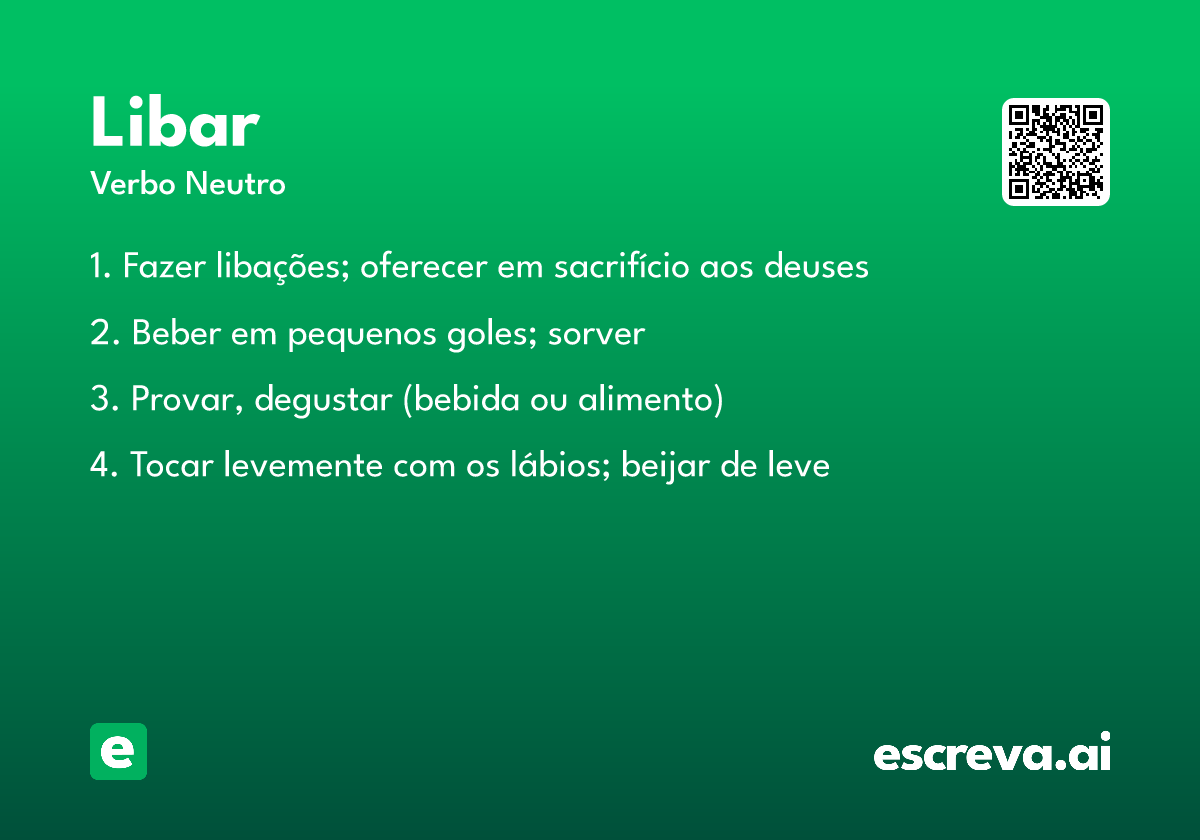 Libar
Verbo Neutro

1. Fazer libações; oferecer em sacrifício aos deuses

2. Beber em pequenos goles; sorver

3. Provar, degustar (bebida ou alimento)

4. Tocar levemente com os lábios; beijar de leve

e

escreva.ai